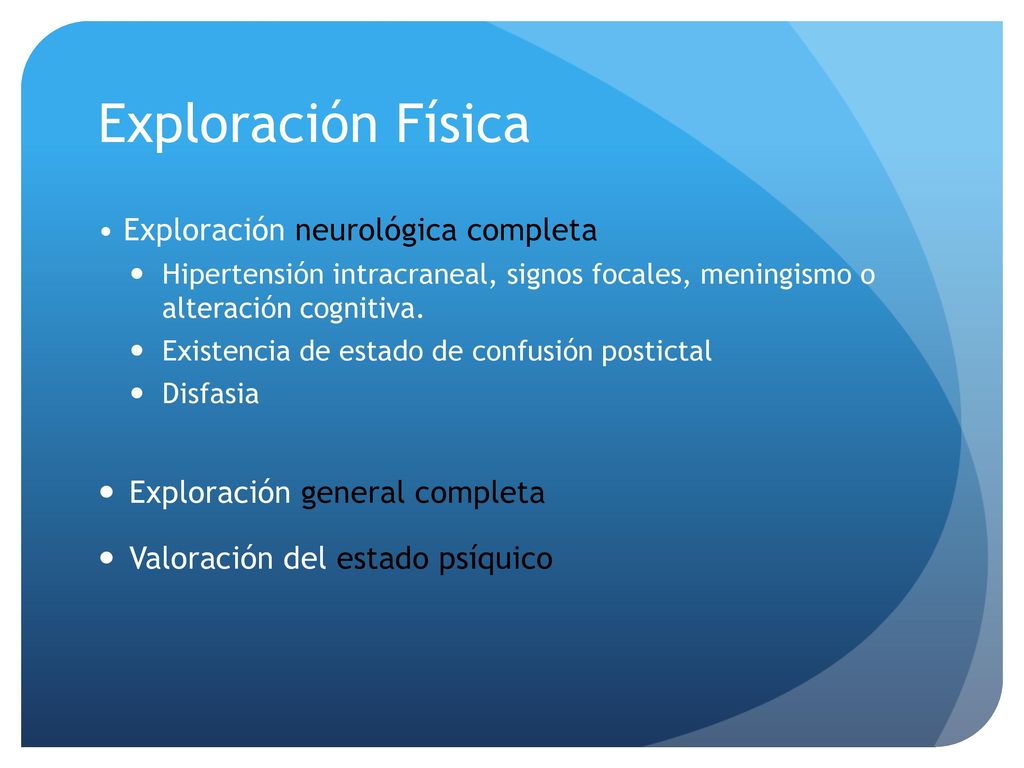 Exploración Física

• Exploración neurológica completa
  • Hipertensión intracraneal, signos focales, meningismo o alteración cognitiva.
  • Existencia de estado de confusión postictal
  • Disfasia

• Exploración general completa
• Valoración del estado psíquico